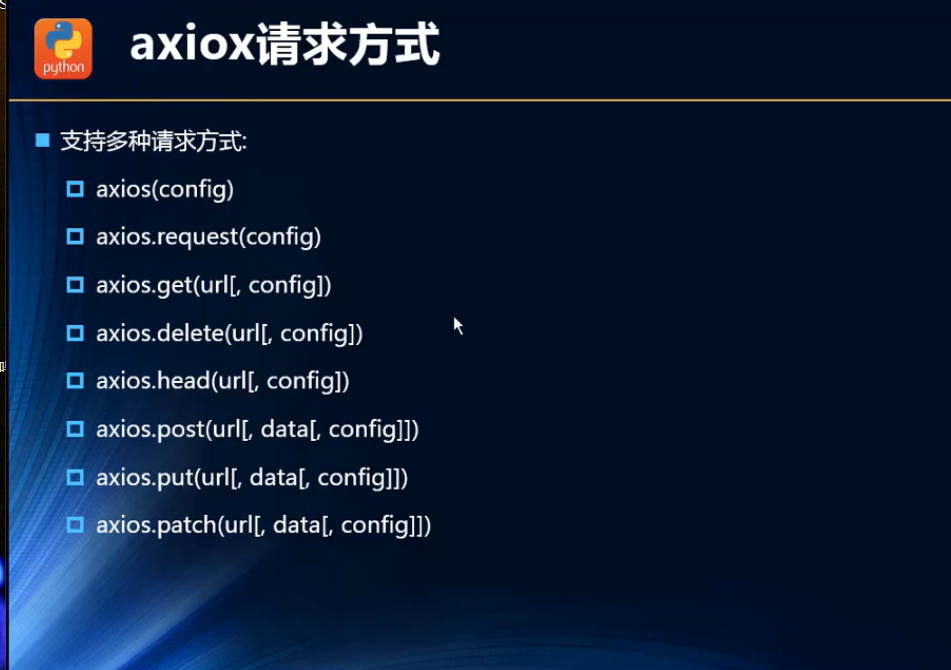 python

axiox请求方式

支持多种请求方式:

axios(config)

axios.request(config)

axios.get(url[, config])

axios.delete(url[, config])

axios.head(url[, config])

axios.post(url[, data[, config]])

axios.put(url[, data[, config]])

axios.patch(url[, data[, config]])